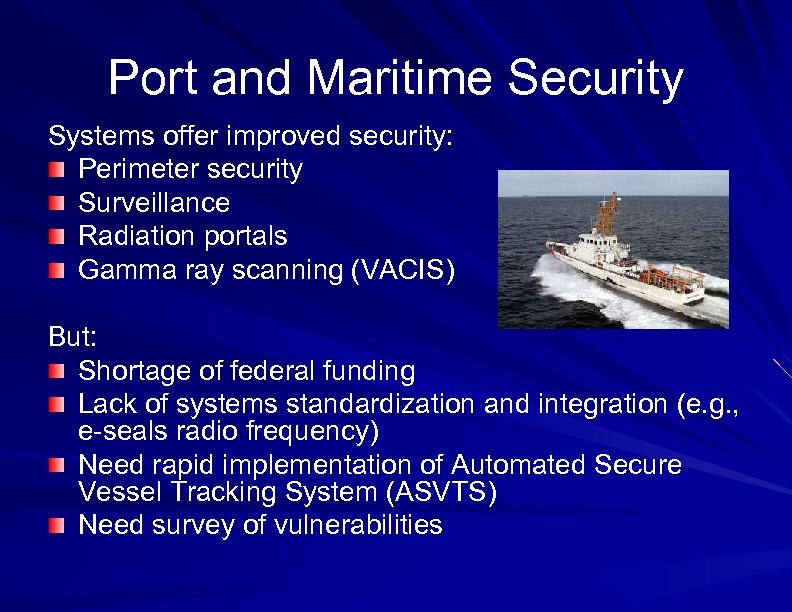 Port and Maritime Security

Systems offer improved security:
- Perimeter security
- Surveillance
- Radiation portals
- Gamma ray scanning (VACIS)

But:
- Shortage of federal funding
- Lack of systems standardization and integration (e.g., e-seals radio frequency)
- Need rapid implementation of Automated Secure Vessel Tracking System (ASVTS)
- Need survey of vulnerabilities